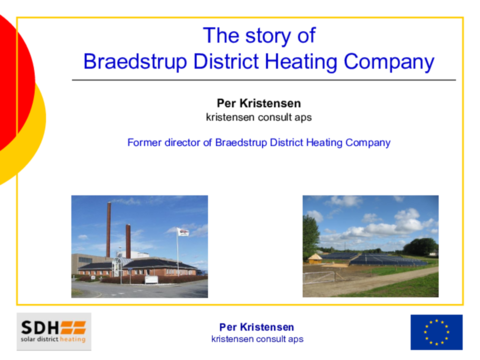 The story of
Braedstrup District Heating Company

Per Kristensen
kristensen consult aps

Former director of Braedstrup District Heating Company

SDH
solar district heating

Per Kristensen
kristensen consult aps